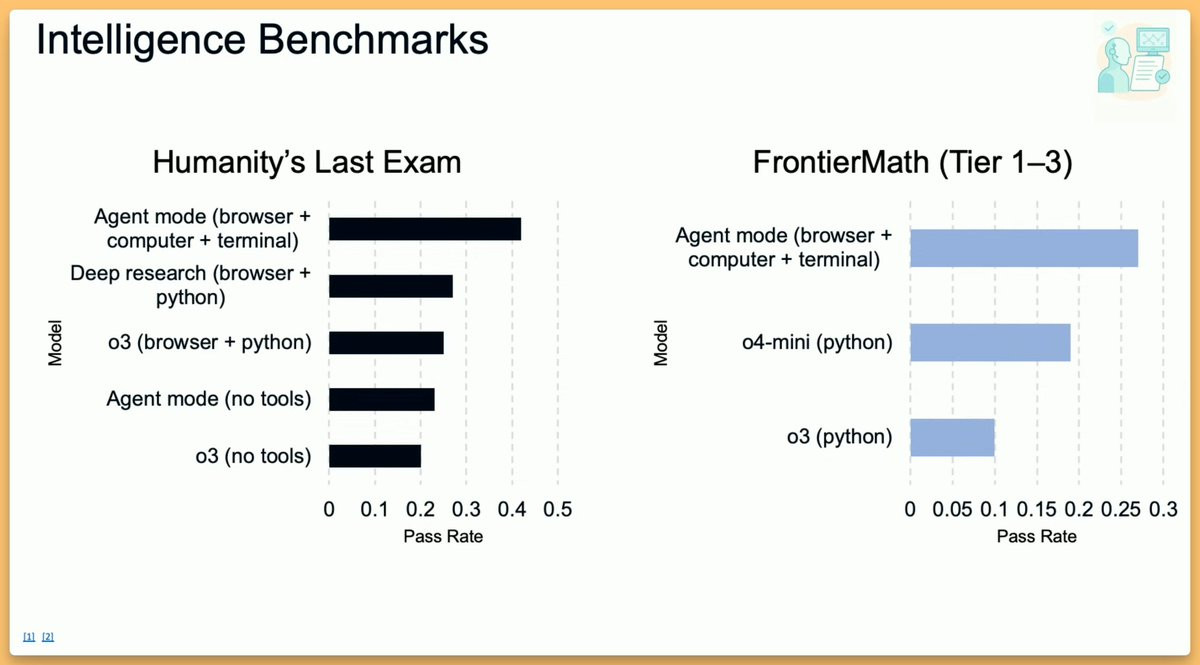 Intelligence Benchmarks

Humanity's Last Exam

Model

Agent mode (browser + computer + terminal)
Deep research (browser + python)
o3 (browser + python)
Agent mode (no tools)
o3 (no tools)

0 0.1 0.2 0.3 0.4 0.5
Pass Rate

FrontierMath (Tier 1–3)

Model

Agent mode (browser + computer + terminal)
o4-mini (python)
o3 (python)

0 0.05 0.1 0.15 0.2 0.25 0.3
Pass Rate

[1] [2]